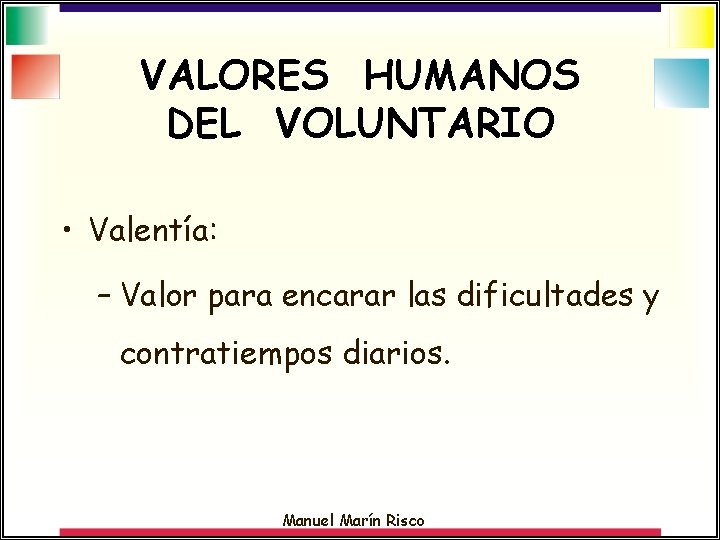 VALORES HUMANOS DEL VOLUNTARIO

• Valentía:

– Valor para encarar las dificultades y contratiempos diarios.

Manuel Marín Risco